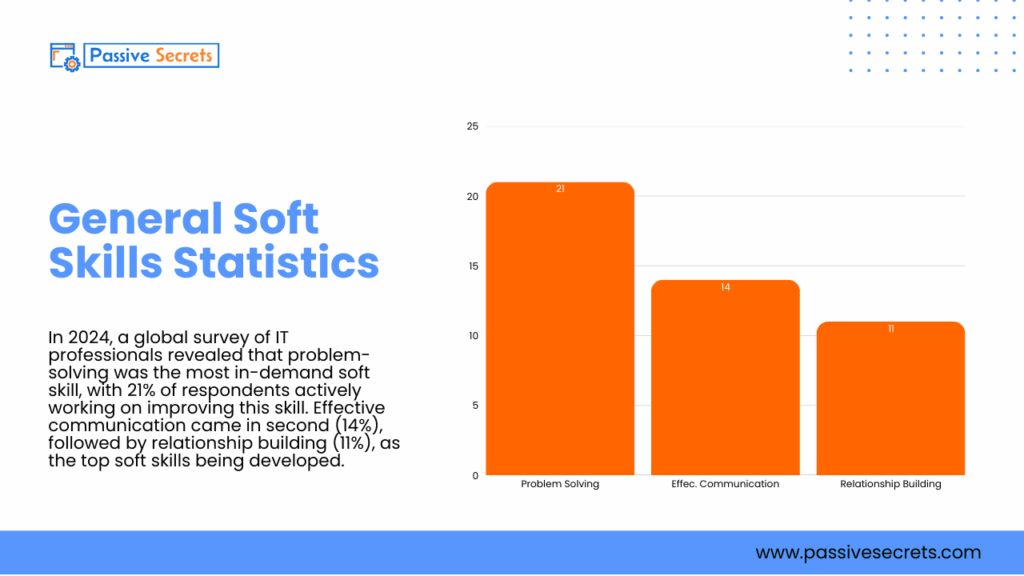 Passive Secrets

General Soft Skills Statistics

In 2024, a global survey of IT professionals revealed that problem-solving was the most in-demand soft skill, with 21% of respondents actively working on improving this skill. Effective communication came in second (14%), followed by relationship building (11%), as the top soft skills being developed.

25
20
15
10
5
0

21
14
11

Problem Solving
Effec. Communication
Relationship Building

www.passivesecrets.com